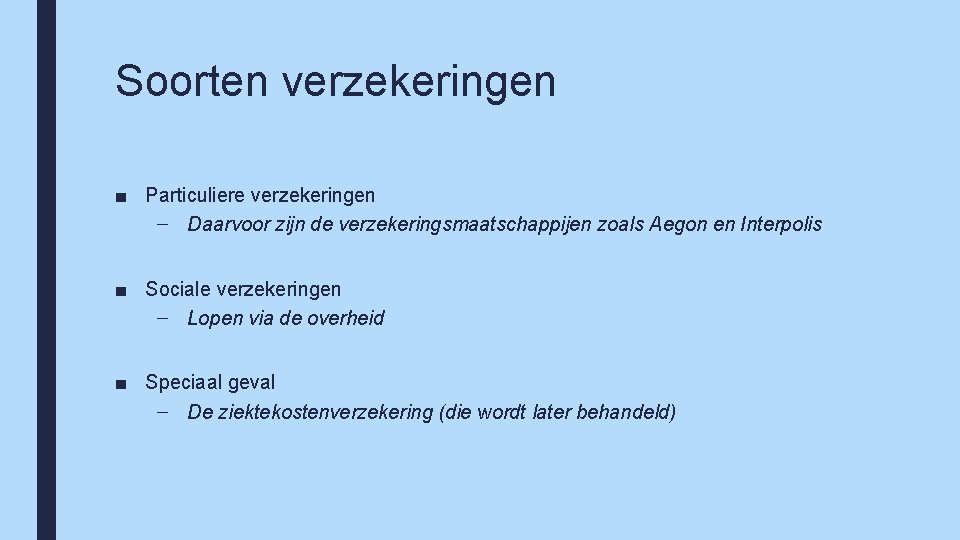 Soorten verzekeringen

■ Particuliere verzekeringen
– Daarvoor zijn de verzekeringsmaatschappijen zoals Aegon en Interpolis

■ Sociale verzekeringen
– Lopen via de overheid

■ Speciaal geval
– De ziektekostenverzekering (die wordt later behandeld)